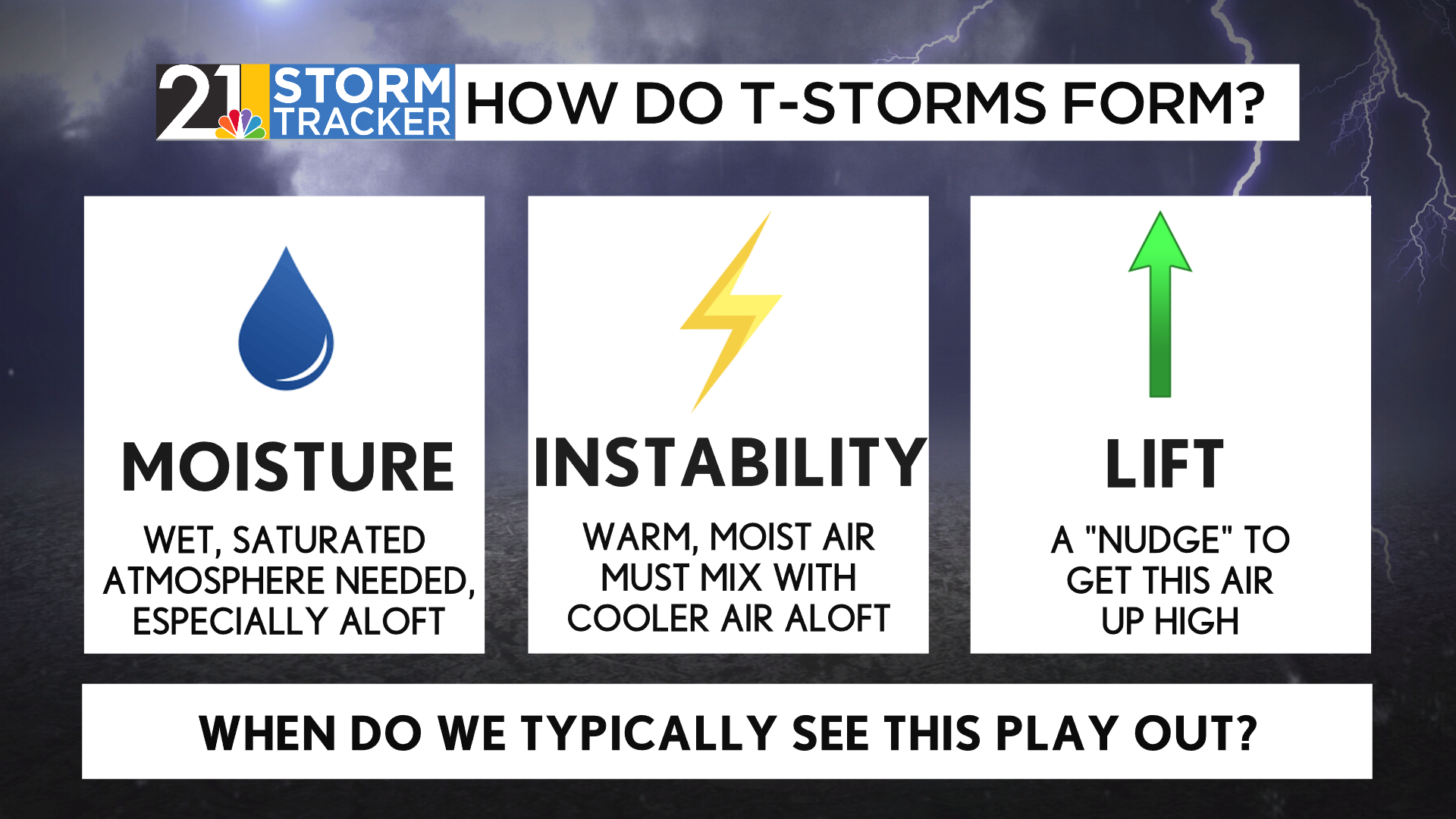 21 STORM TRACKER HOW DO T-STORMS FORM?

MOISTURE

WET, SATURATED ATMOSPHERE NEEDED, ESPECIALLY ALOFT

INSTABILITY

WARM, MOIST AIR MUST MIX WITH COOLER AIR ALOFT

LIFT

A "NUDGE" TO GET THIS AIR UP HIGH

WHEN DO WE TYPICALLY SEE THIS PLAY OUT?